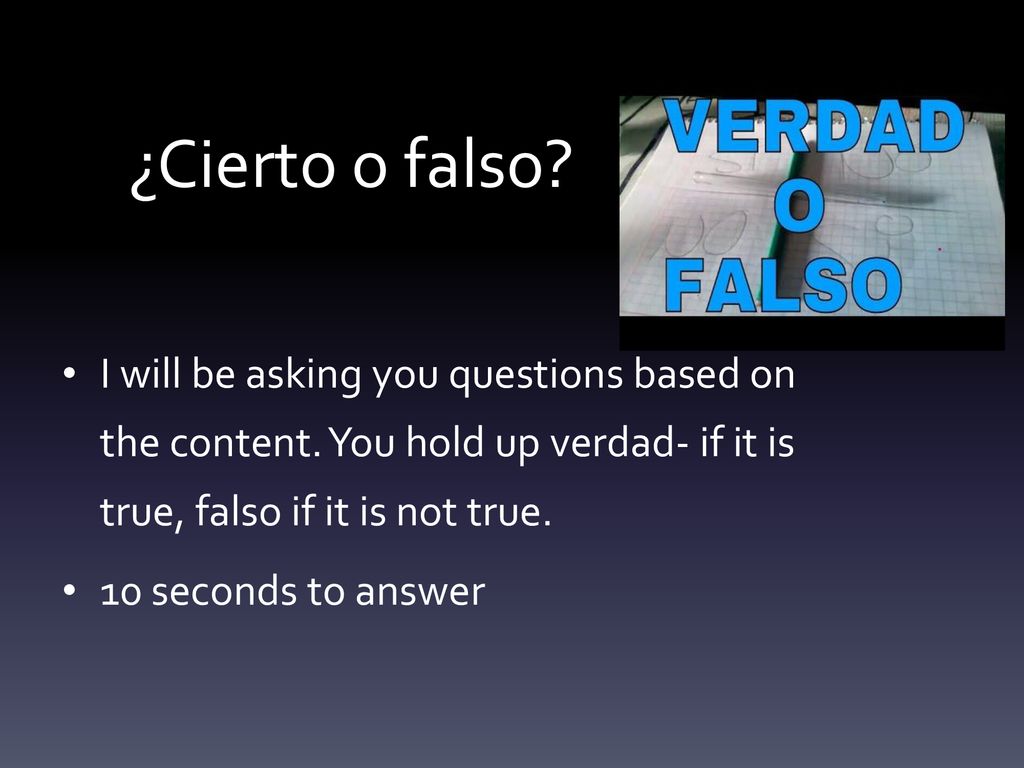 ¿Cierto o falso?

VERDAD
O
FALSO

• I will be asking you questions based on the content. You hold up verdad- if it is true, falso if it is not true.

• 10 seconds to answer